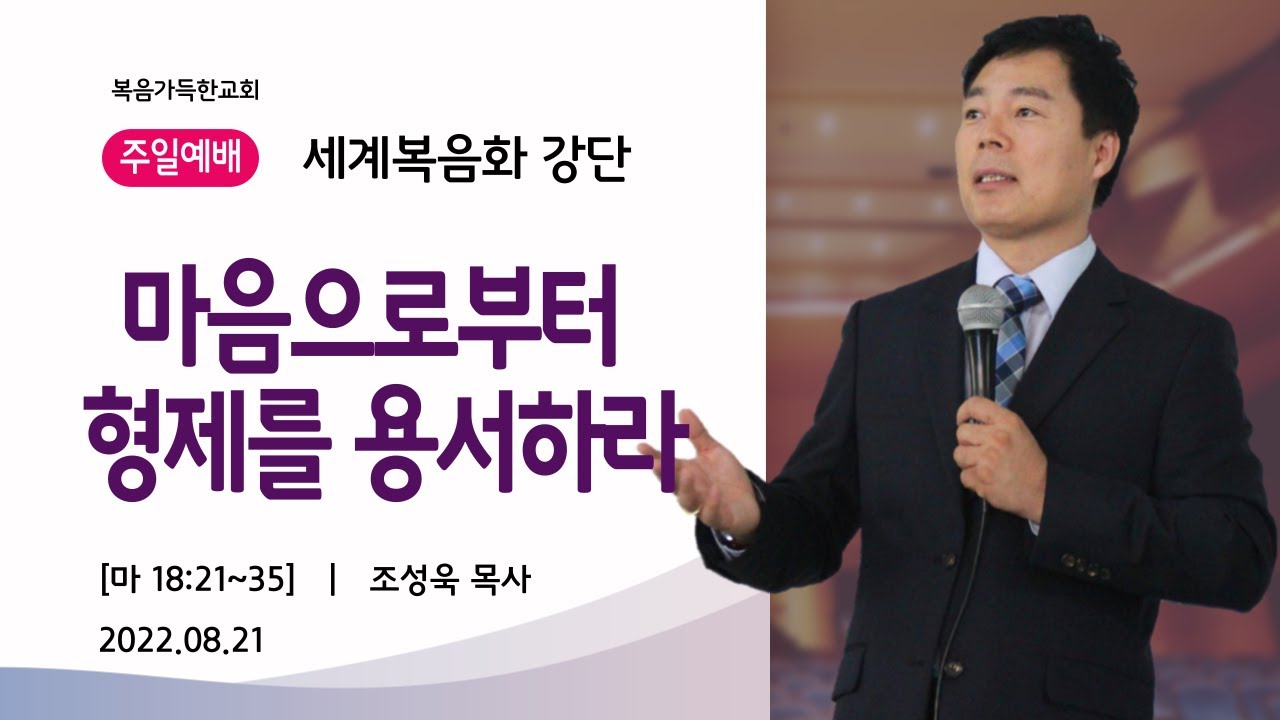 복음가득한교회

주일예배 세계복음화 강단

마음으로부터
형제를 용서하라

[마 18:21~35] | 조성욱 목사

2022.08.21